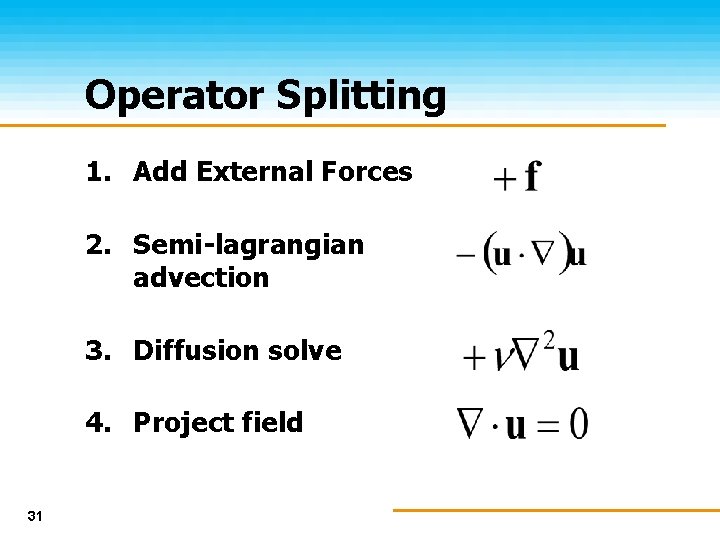 Operator Splitting

1. Add External Forces $+\mathbf{f}$

2. Semi-lagrangian advection $-(\mathbf{u} \cdot \nabla)\mathbf{u}$

3. Diffusion solve $+\nu\nabla^2\mathbf{u}$

4. Project field $\nabla \cdot \mathbf{u} = 0$

31